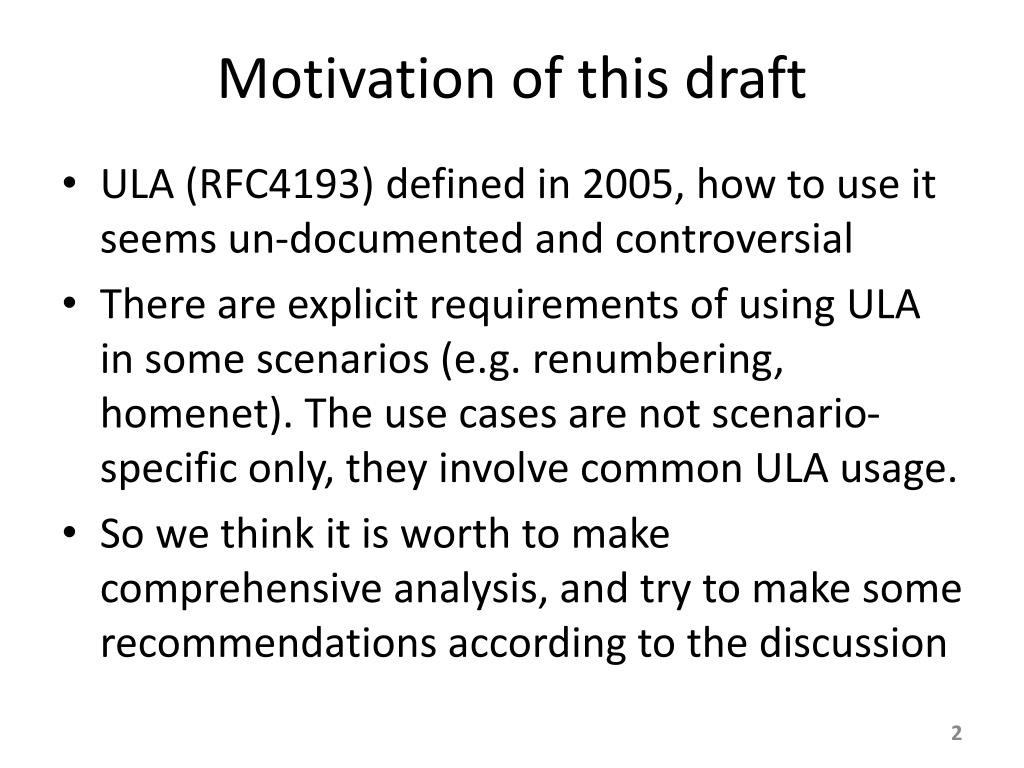 Motivation of this draft

• ULA (RFC4193) defined in 2005, how to use it seems un-documented and controversial

• There are explicit requirements of using ULA in some scenarios (e.g. renumbering, homenet). The use cases are not scenario-specific only, they involve common ULA usage.

• So we think it is worth to make comprehensive analysis, and try to make some recommendations according to the discussion

2